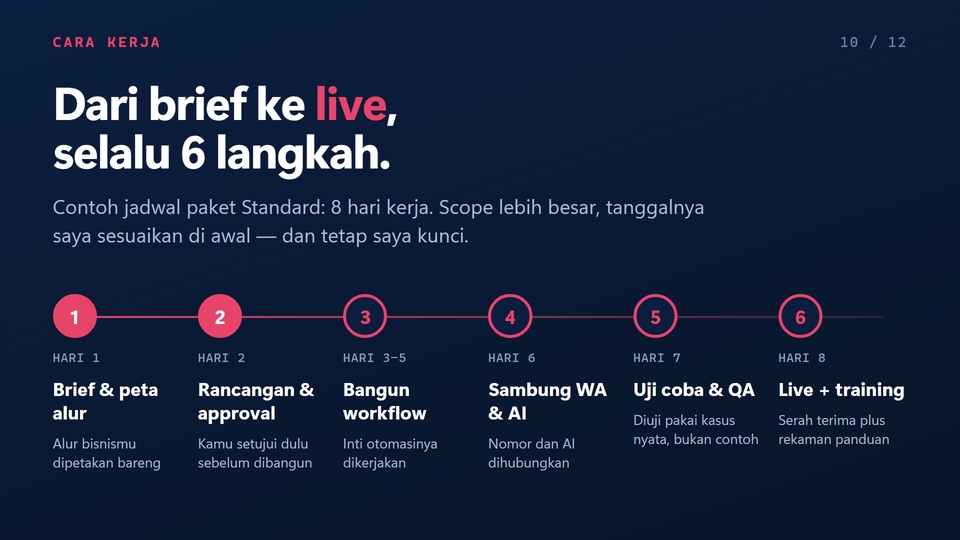 CARA KERJA

10 / 12

Dari brief ke live, selalu 6 langkah.

Contoh jadwal paket Standard: 8 hari kerja. Scope lebih besar, tanggalnya saya sesuaikan di awal — dan tetap saya kunci.

1
HARI 1
Brief & peta alur
Alur bisnismu dipetakan bareng

2
HARI 2
Rancangan & approval
Kamu setujui dulu sebelum dibangun

3
HARI 3–5
Bangun workflow
Inti otomasinya dikerjakan

4
HARI 6
Sambung WA & AI
Nomor dan AI dihubungkan

5
HARI 7
Uji coba & QA
Diuji pakai kasus nyata, bukan contoh

6
HARI 8
Live + training
Serah terima plus rekaman panduan